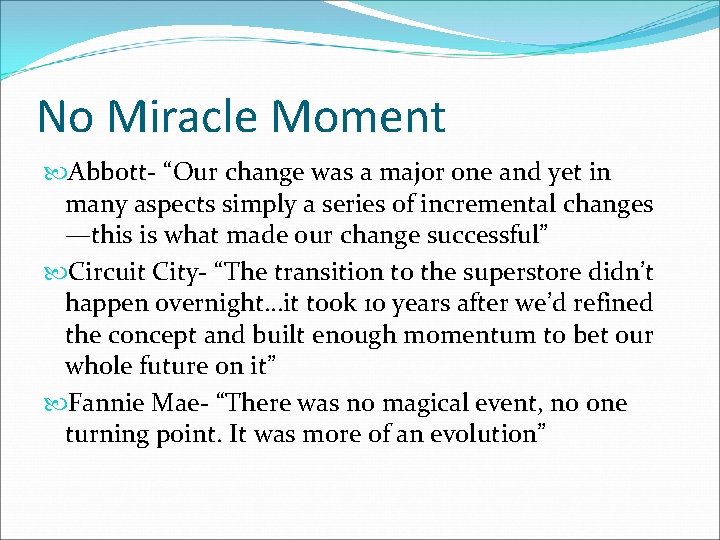 No Miracle Moment

Abbott- “Our change was a major one and yet in many aspects simply a series of incremental changes —this is what made our change successful”

Circuit City- “The transition to the superstore didn’t happen overnight…it took 10 years after we’d refined the concept and built enough momentum to bet our whole future on it”

Fannie Mae- “There was no magical event, no one turning point. It was more of an evolution”